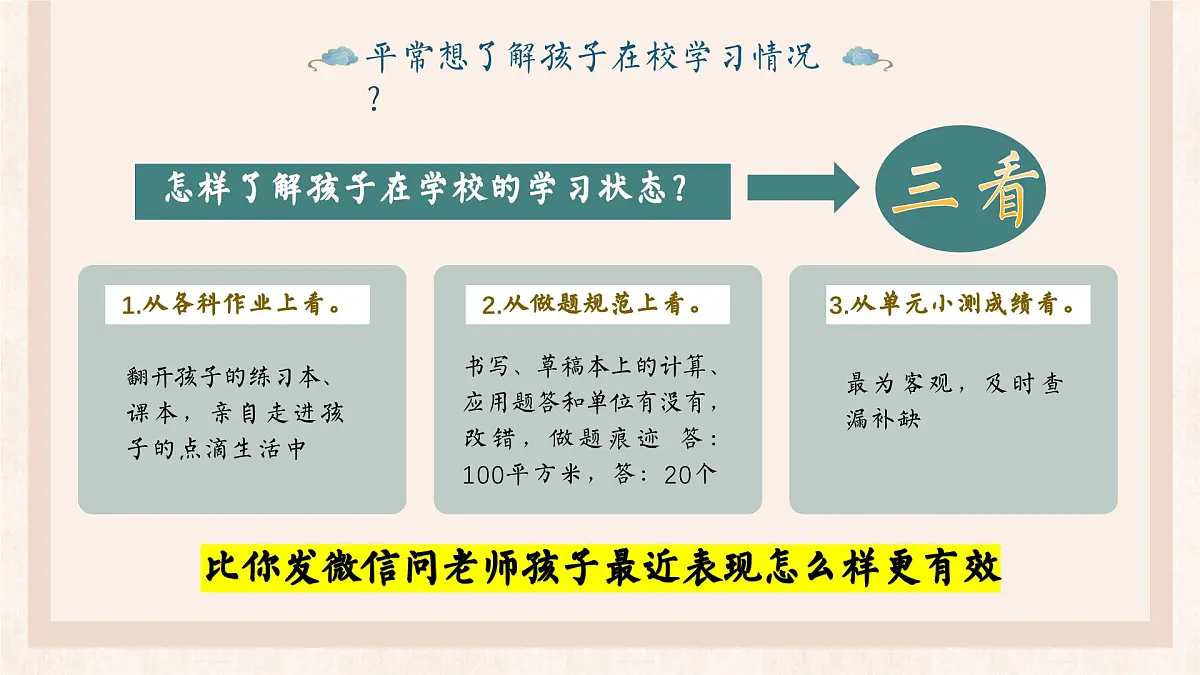 平常想了解孩子在校学习情况？

怎样了解孩子在学校的学习状态？

三看

1.从各科作业上看。

翻开孩子的练习本、课本，亲自走进孩子的点滴生活中

2.从做题规范上看。

书写、草稿本上的计算、应用题答和单位有没有，改错，做题痕迹 答：100平方米，答：20个

3.从单元小测成绩看。

最为客观，及时查漏补缺

比你发微信问老师孩子最近表现怎么样更有效